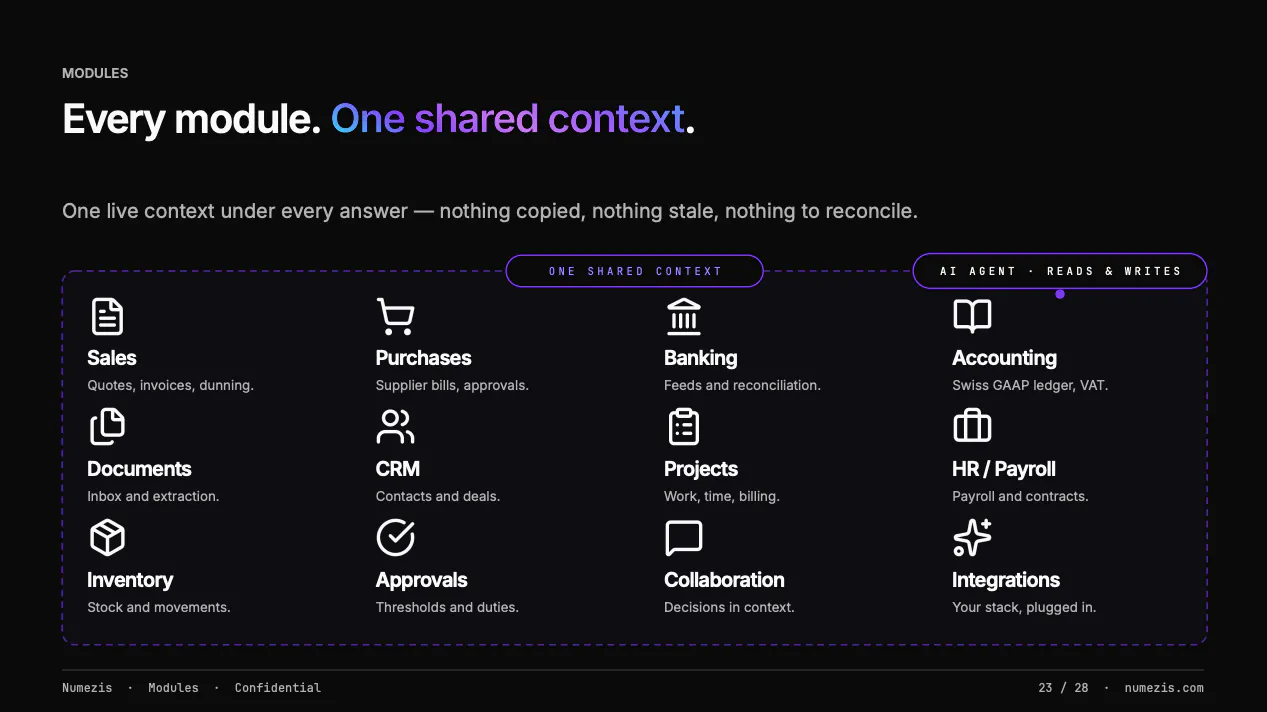 MODULES

Every module. One shared context.

One live context under every answer — nothing copied, nothing stale, nothing to reconcile.

ONE SHARED CONTEXT

AI AGENT · READS & WRITES

Sales
Quotes, invoices, dunning.

Purchases
Supplier bills, approvals.

Banking
Feeds and reconciliation.

Accounting
Swiss GAAP ledger, VAT.

Documents
Inbox and extraction.

CRM
Contacts and deals.

Projects
Work, time, billing.

HR / Payroll
Payroll and contracts.

Inventory
Stock and movements.

Approvals
Thresholds and duties.

Collaboration
Decisions in context.

Integrations
Your stack, plugged in.

Numezis · Modules · Confidential

23 / 28 · numezis.com